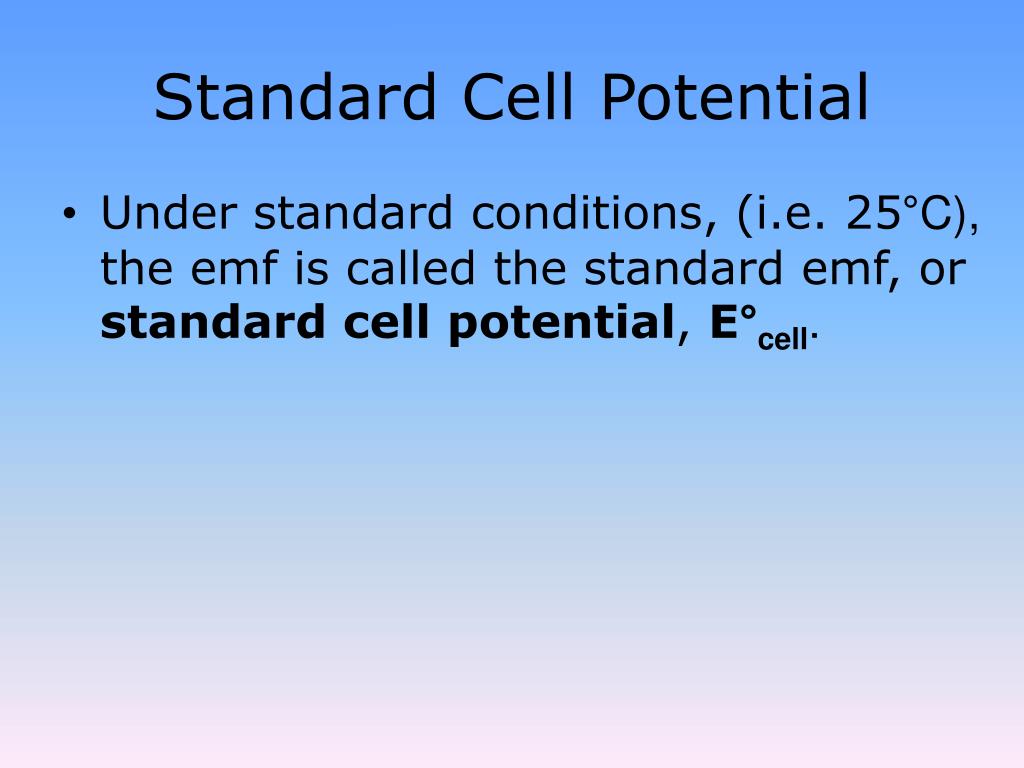 Standard Cell Potential

• Under standard conditions, (i.e. 25°C), the emf is called the standard emf, or **standard cell potential**, $E°_{cell}$.